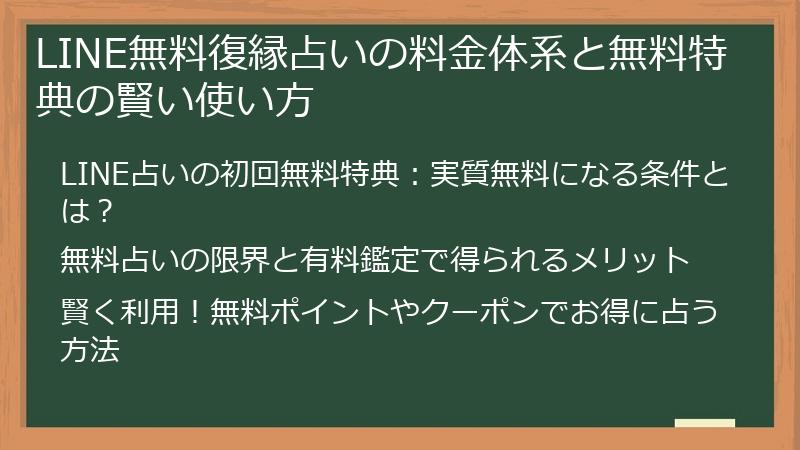 LINE無料復縁占いの料金体系と無料特典の賢い使い方

LINE占いの初回無料特典：実質無料になる条件とは？

無料占いの限界と有料鑑定で得られるメリット

賢く利用！無料ポイントやクーポンでお得に占う方法